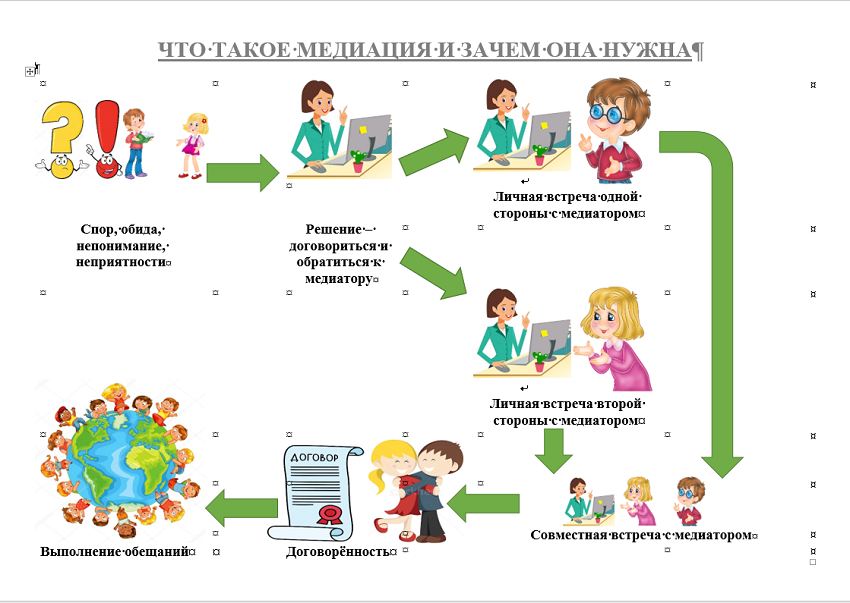 ЧТО ТАКОЕ МЕДИАЦИЯ И ЗАЧЕМ ОНА НУЖНА

Спор, обида, непонимание, неприятности

Решение – договориться и обратиться к медиатору

Личная встреча одной стороны с медиатором

Личная встреча второй стороны с медиатором

Совместная встреча с медиатором

ДОГОВОР

Договорённость

Выполнение обещаний